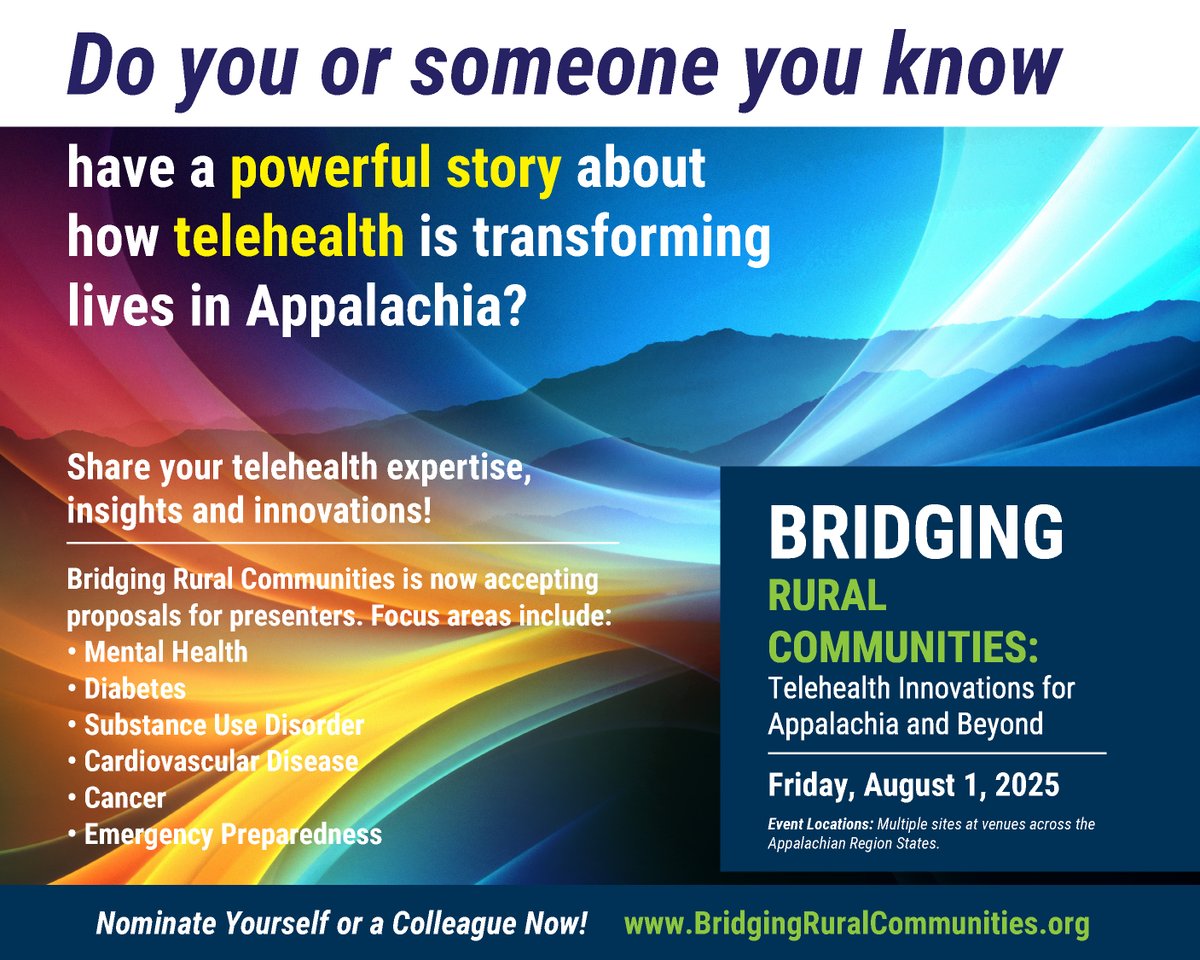 Do you or someone you know

have a powerful story about how telehealth is transforming lives in Appalachia?

Share your telehealth expertise, insights and innovations!

Bridging Rural Communities is now accepting proposals for presenters. Focus areas include:
• Mental Health
• Diabetes
• Substance Use Disorder
• Cardiovascular Disease
• Cancer
• Emergency Preparedness

BRIDGING
RURAL COMMUNITIES:
Telehealth Innovations for Appalachia and Beyond

Friday, August 1, 2025

Event Locations: Multiple sites at venues across the Appalachian Region States.

Nominate Yourself or a Colleague Now!   www.BridgingRuralCommunities.org